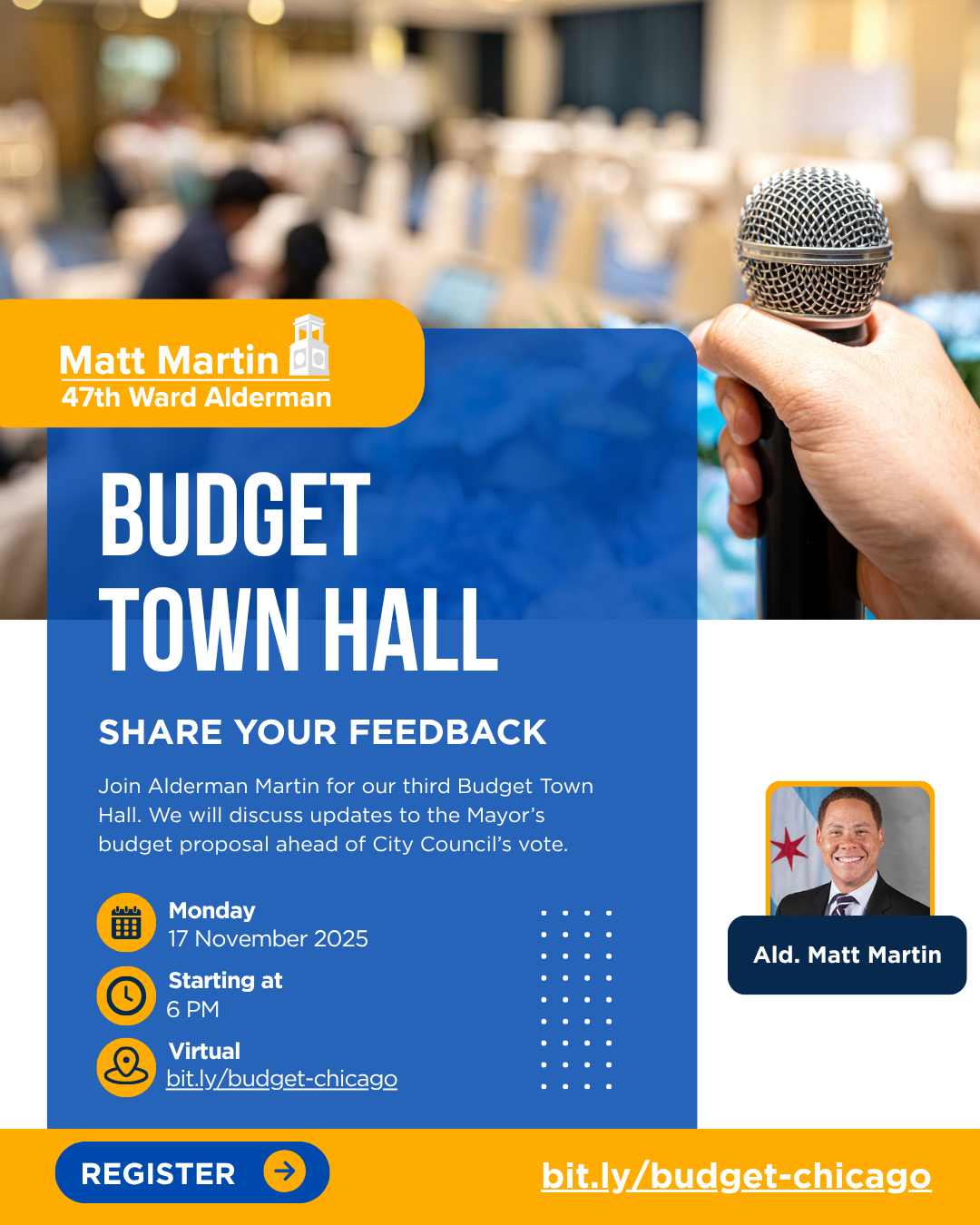 Matt Martin
47th Ward Alderman

BUDGET TOWN HALL

SHARE YOUR FEEDBACK

Join Alderman Martin for our third Budget Town Hall. We will discuss updates to the Mayor's budget proposal ahead of City Council's vote.

Monday
17 November 2025

Starting at
6 PM

Virtual
bit.ly/budget-chicago

Ald. Matt Martin

REGISTER

bit.ly/budget-chicago